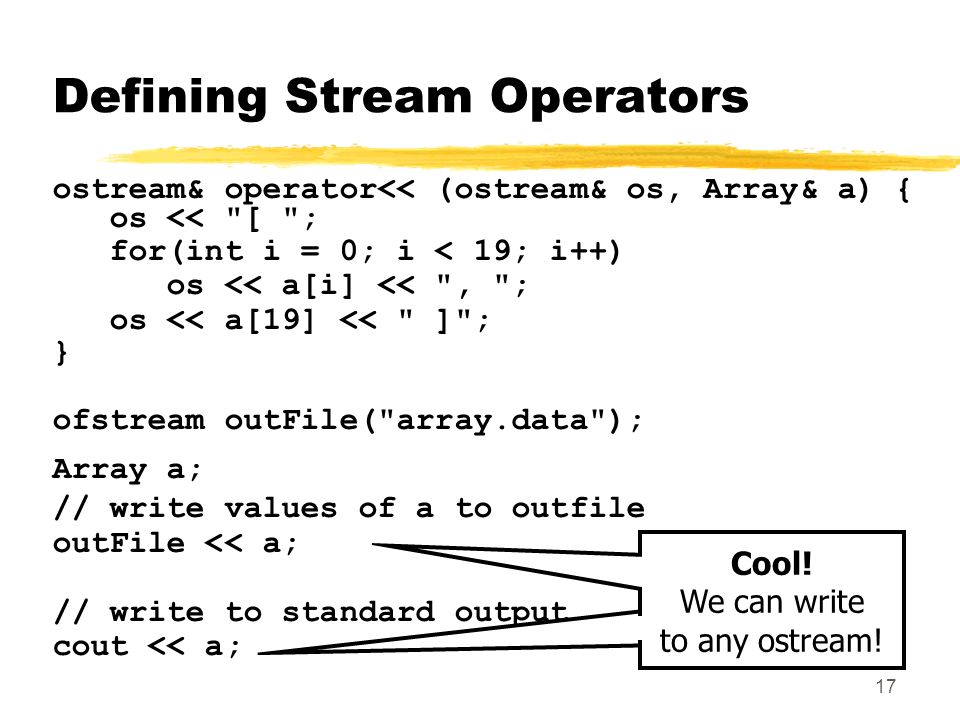 Defining Stream Operators

ostream& operator<< (ostream& os, Array& a) {
   os << "[ ";
   for(int i = 0; i < 19; i++)
      os << a[i] << ", ";
   os << a[19] << " ]";
}

ofstream outFile("array.data");

Array a;
// write values of a to outfile
outFile << a;

// write to standard output
cout << a;

Cool!
We can write to any ostream!

17